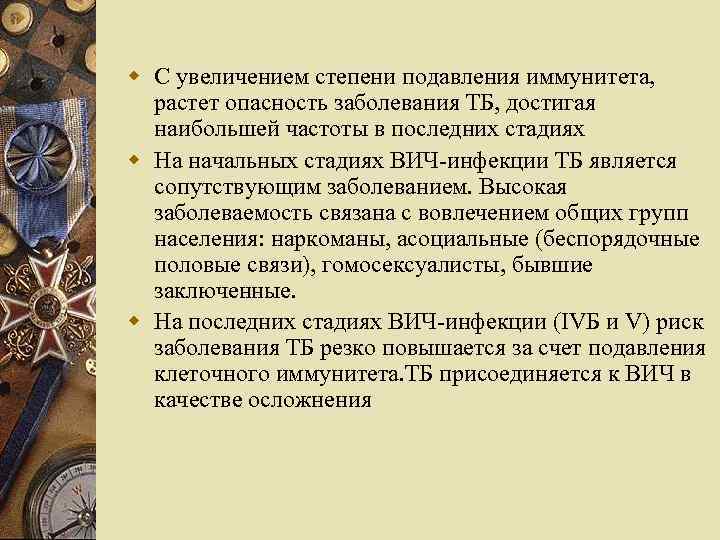 С увеличением степени подавления иммунитета, растет опасность заболевания ТБ, достигая наибольшей частоты в последних стадиях

На начальных стадиях ВИЧ-инфекции ТБ является сопутствующим заболеванием. Высокая заболеваемость связана с вовлечением общих групп населения: наркоманы, асоциальные (беспорядочные половые связи), гомосексуалисты, бывшие заключенные.

На последних стадиях ВИЧ-инфекции (IVБ и V) риск заболевания ТБ резко повышается за счет подавления клеточного иммунитета.ТБ присоединяется к ВИЧ в качестве осложнения